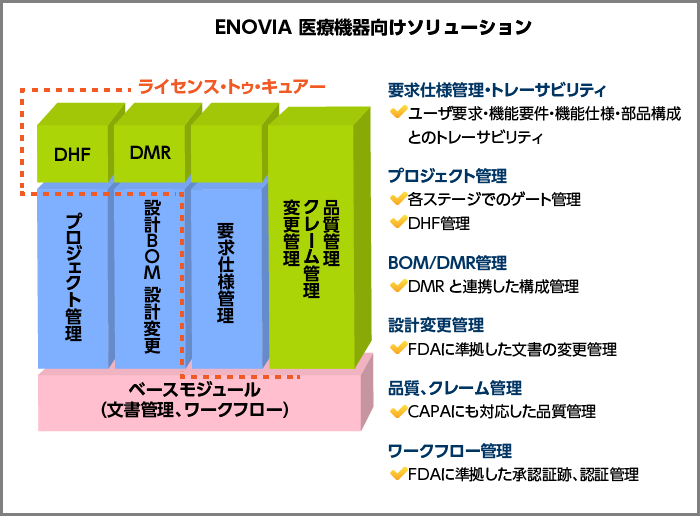 ENOVIA 医療機器向けソリューション

ライセンス・トゥ・キュアー

DHF

DMR

プロジェクト管理

設計BOM 設計変更

要求仕様管理

品質管理 クレーム管理 変更管理

ベースモジュール
(文書管理、ワークフロー)

要求仕様管理・トレーサビリティ
ユーザ要求・機能要件・機能仕様・部品構成とのトレーサビリティ

プロジェクト管理
各ステージでのゲート管理
DHF管理

BOM/DMR管理
DMR と連携した構成管理

設計変更管理
FDAに準拠した文書の変更管理

品質、クレーム管理
CAPAにも対応した品質管理

ワークフロー管理
FDAに準拠した承認証跡、認証管理